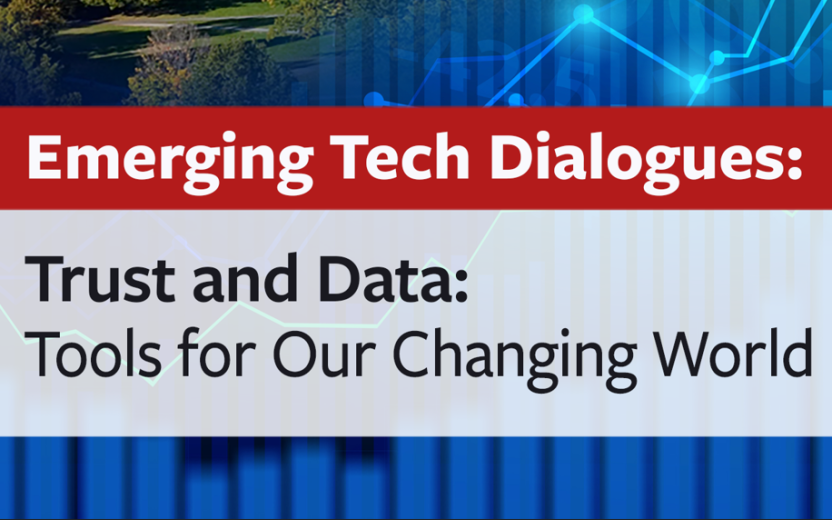 Emerging Tech Dialogues:

Trust and Data:
Tools for Our Changing World